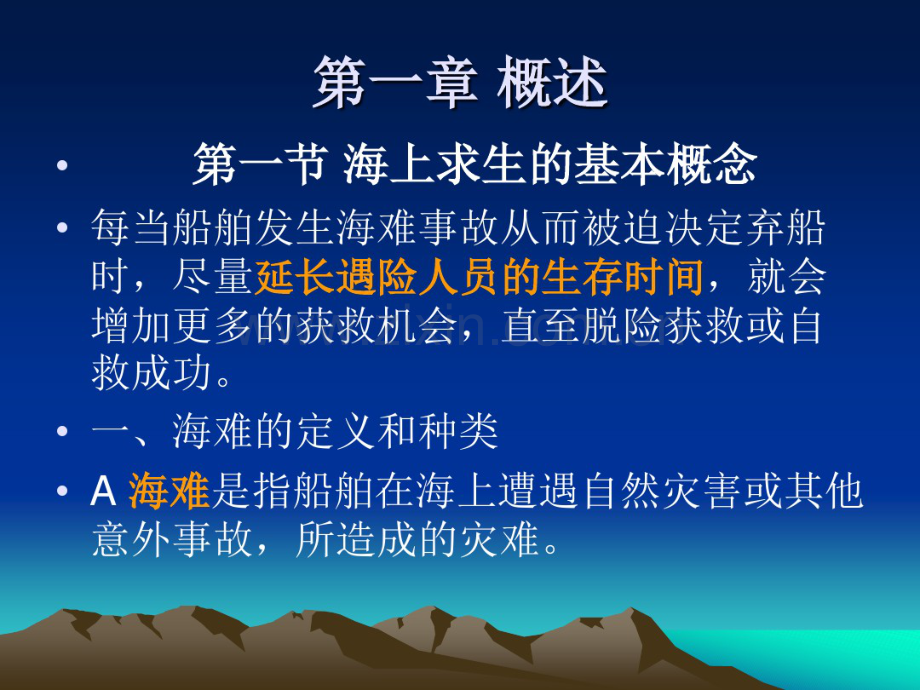 第一章 概述

• 第一节 海上求生的基本概念

• 每当船舶发生海难事故从而被迫决定弃船时，尽量延长遇险人员的生存时间，就会增加更多的获救机会，直至脱险获救或自救成功。

• 一、海难的定义和种类

• A 海难是指船舶在海上遭遇自然灾害或其他意外事故，所造成的灾难。